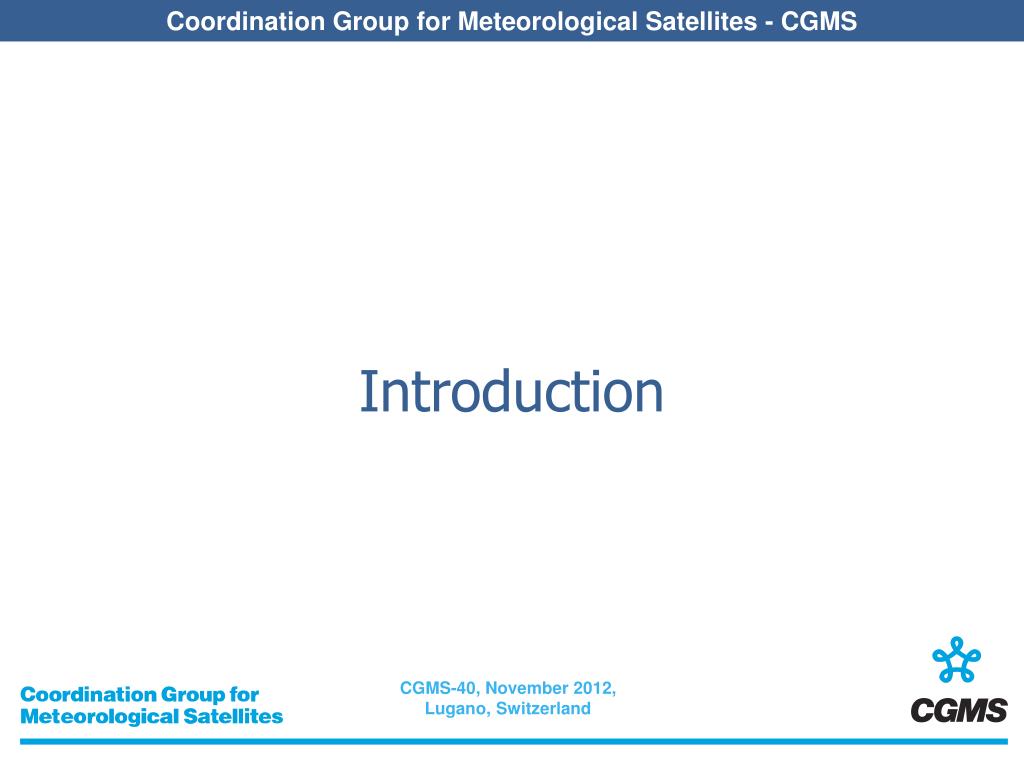 Coordination Group for Meteorological Satellites - CGMS

Introduction

Coordination Group for Meteorological Satellites

CGMS-40, November 2012, Lugano, Switzerland

CGMS